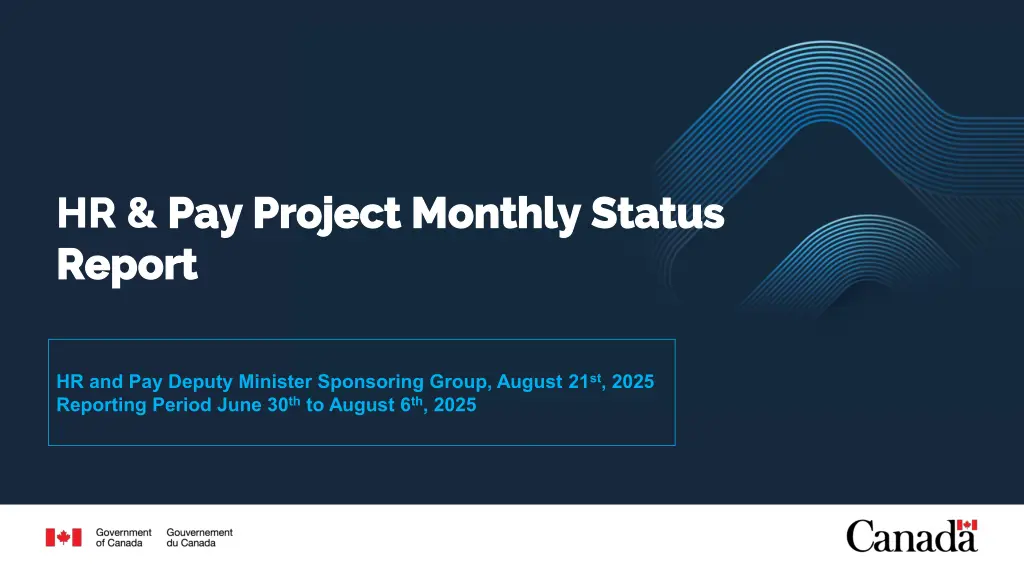 HR & Pay Project Monthly Status Report

HR and Pay Deputy Minister Sponsoring Group, August 21$^{st}$, 2025
Reporting Period June 30$^{th}$ to August 6$^{th}$, 2025

Government of Canada Gouvernement du Canada

Canada